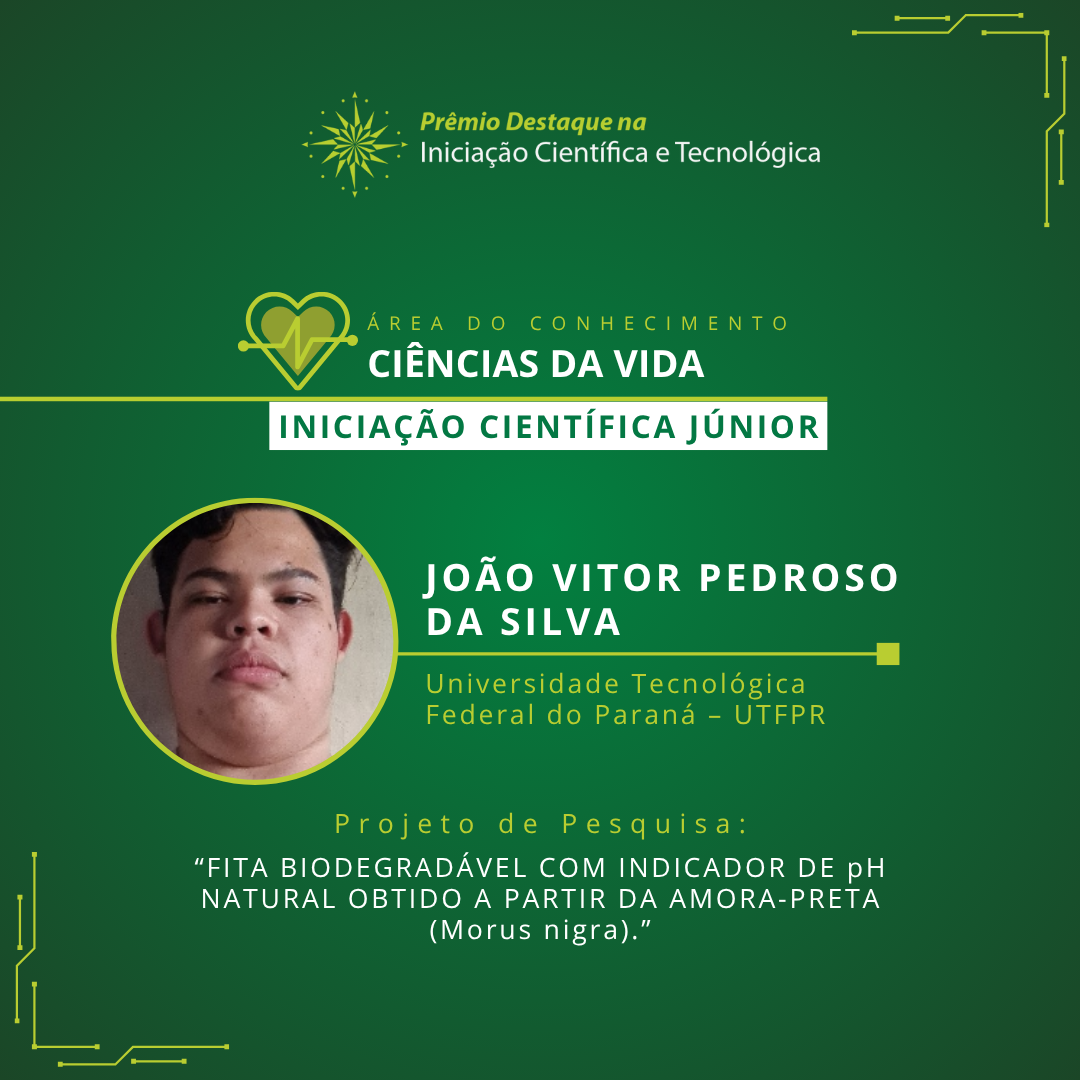 Prêmio Destaque na
Iniciação Científica e Tecnológica

ÁREA DO CONHECIMENTO
CIÊNCIAS DA VIDA

INICIAÇÃO CIENTÍFICA JÚNIOR

JOÃO VITOR PEDROSO DA SILVA

Universidade Tecnológica Federal do Paraná – UTFPR

Projeto de Pesquisa:

“FITA BIODEGRADÁVEL COM INDICADOR DE pH NATURAL OBTIDO A PARTIR DA AMORA-PRETA (Morus nigra).”